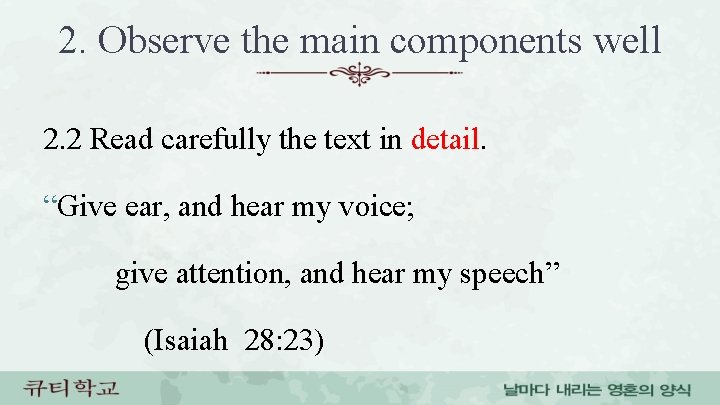 2. Observe the main components well

2.2 Read carefully the text in detail.

“Give ear, and hear my voice;

give attention, and hear my speech”

(Isaiah 28:23)

큐티학교

날마다 내리는 영혼의 양식